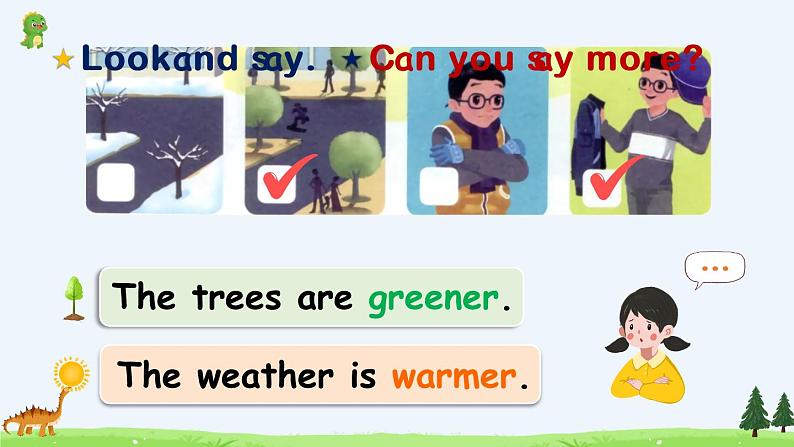 ★ Lookand say. ★ Can you say more?

The trees are greener.

The weather is warmer.

...